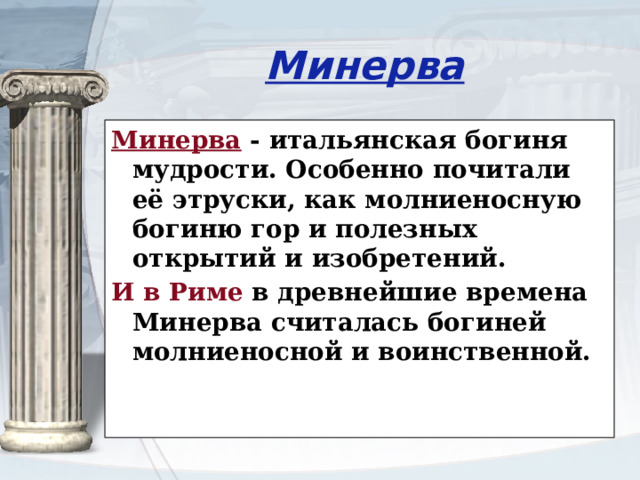 Минерва

Минерва - итальянская богиня мудрости. Особенно почитали её этруски, как молниеносную богиню гор и полезных открытий и изобретений.

И в Риме в древнейшие времена Минерва считалась богиней молниеносной и воинственной.